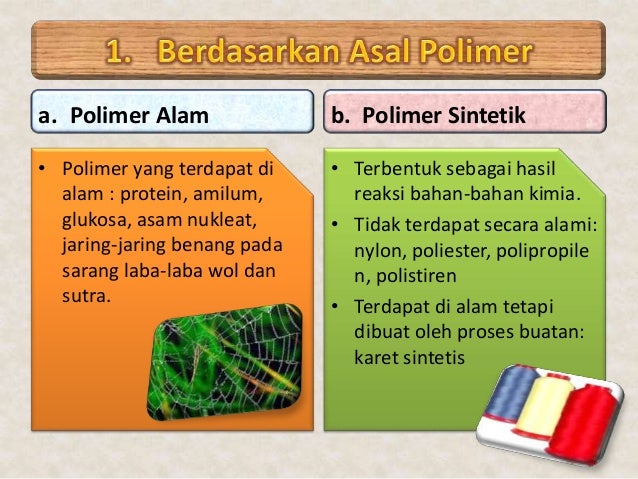 1. Berdasarkan Asal Polimer

a. Polimer Alam

• Polimer yang terdapat di alam : protein, amilum, glukosa, asam nukleat, jaring-jaring benang pada sarang laba-laba wol dan sutra.

b. Polimer Sintetik

• Terbentuk sebagai hasil reaksi bahan-bahan kimia.
• Tidak terdapat secara alami: nylon, poliester, polipropile n, polistiren
• Terdapat di alam tetapi dibuat oleh proses buatan: karet sintetis